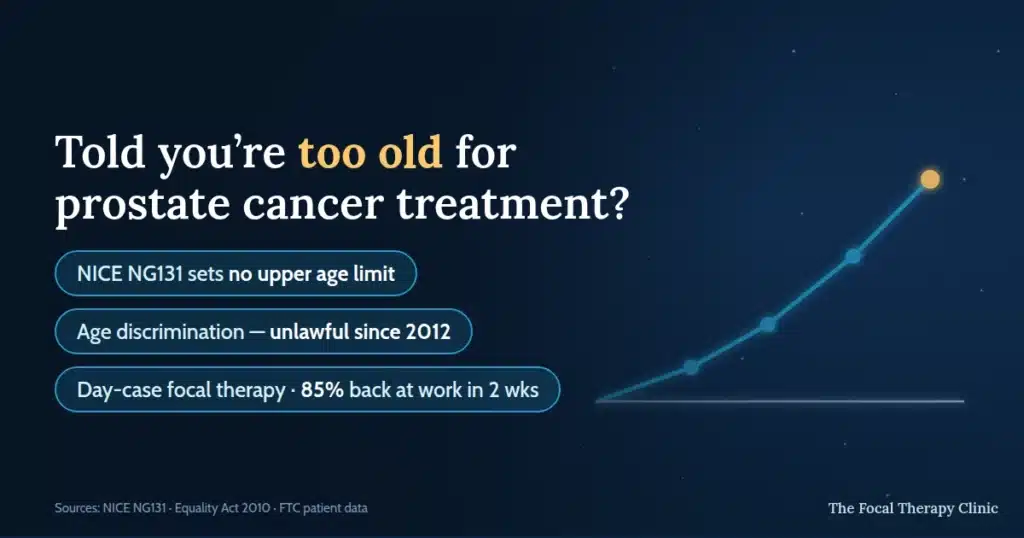 Told you're too old for prostate cancer treatment?

NICE NG131 sets no upper age limit

Age discrimination — unlawful since 2012

Day-case focal therapy · 85% back at work in 2 wks

Sources: NICE NG131 · Equality Act 2010 · FTC patient data

The Focal Therapy Clinic